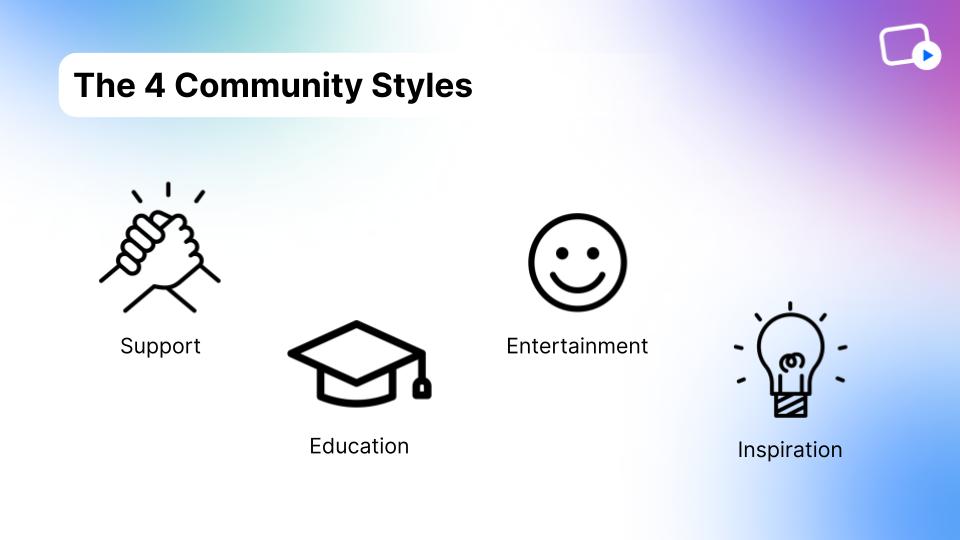 The 4 Community Styles

Support

Education

Entertainment

Inspiration